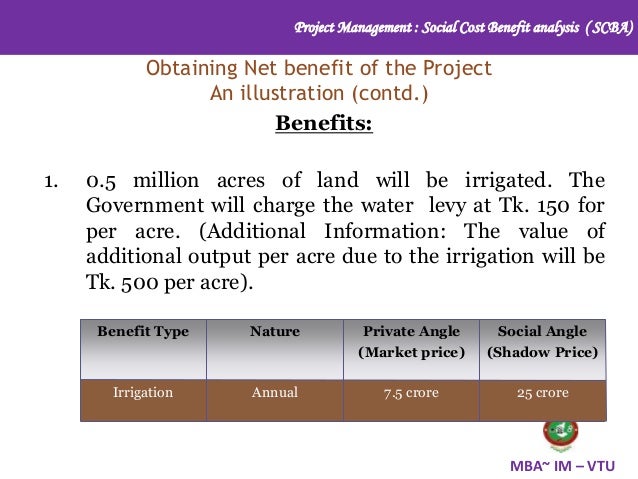 Project Management : Social Cost Benefit analysis (SCBA)

Obtaining Net benefit of the Project
An illustration (contd.)

Benefits:

1. 0.5 million acres of land will be irrigated. The Government will charge the water levy at Tk. 150 for per acre. (Additional Information: The value of additional output per acre due to the irrigation will be Tk. 500 per acre).

| Benefit Type | Nature | Private Angle (Market price) | Social Angle (Shadow Price) |
|---|---|---|---|
| Irrigation | Annual | 7.5 crore | 25 crore |

MBA~ IM – VTU